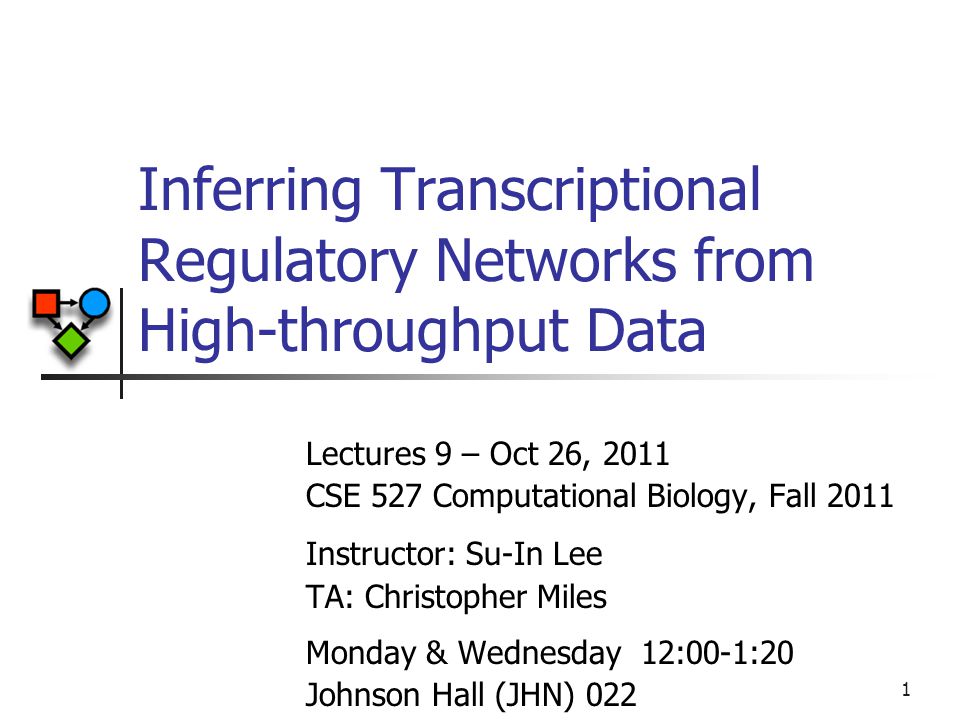 Inferring Transcriptional Regulatory Networks from High-throughput Data

Lectures 9 – Oct 26, 2011
CSE 527 Computational Biology, Fall 2011

Instructor: Su-In Lee
TA: Christopher Miles

Monday & Wednesday 12:00-1:20
Johnson Hall (JHN) 022

1